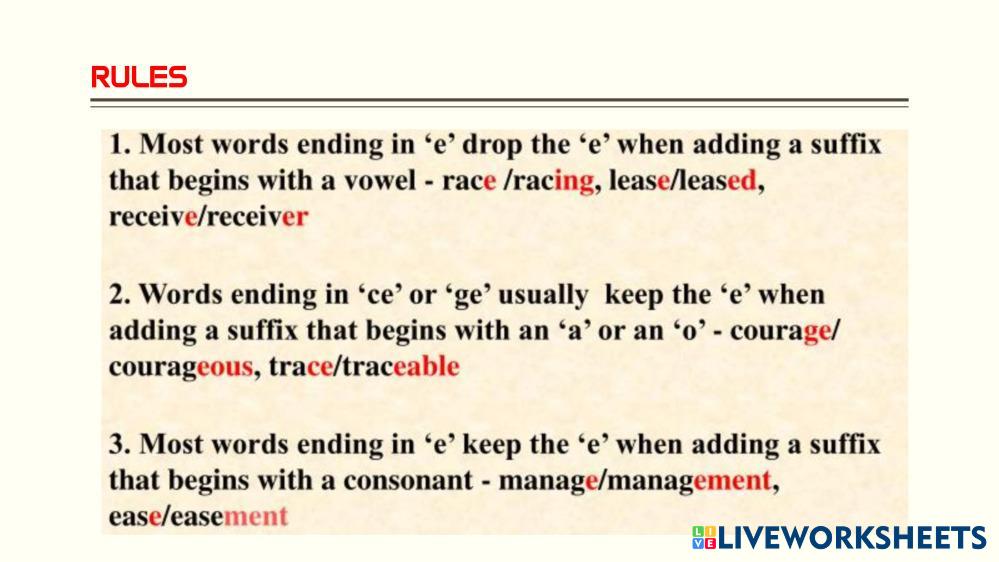 RULES

1. Most words ending in ‘e’ drop the ‘e’ when adding a suffix that begins with a vowel - race /racing, lease/leased, receive/receiver

2. Words ending in ‘ce’ or ‘ge’ usually keep the ‘e’ when adding a suffix that begins with an ‘a’ or an ‘o’ - courage/ courageous, trace/traceable

3. Most words ending in ‘e’ keep the ‘e’ when adding a suffix that begins with a consonant - manage/management, ease/easement

LIVEWORKSHEETS